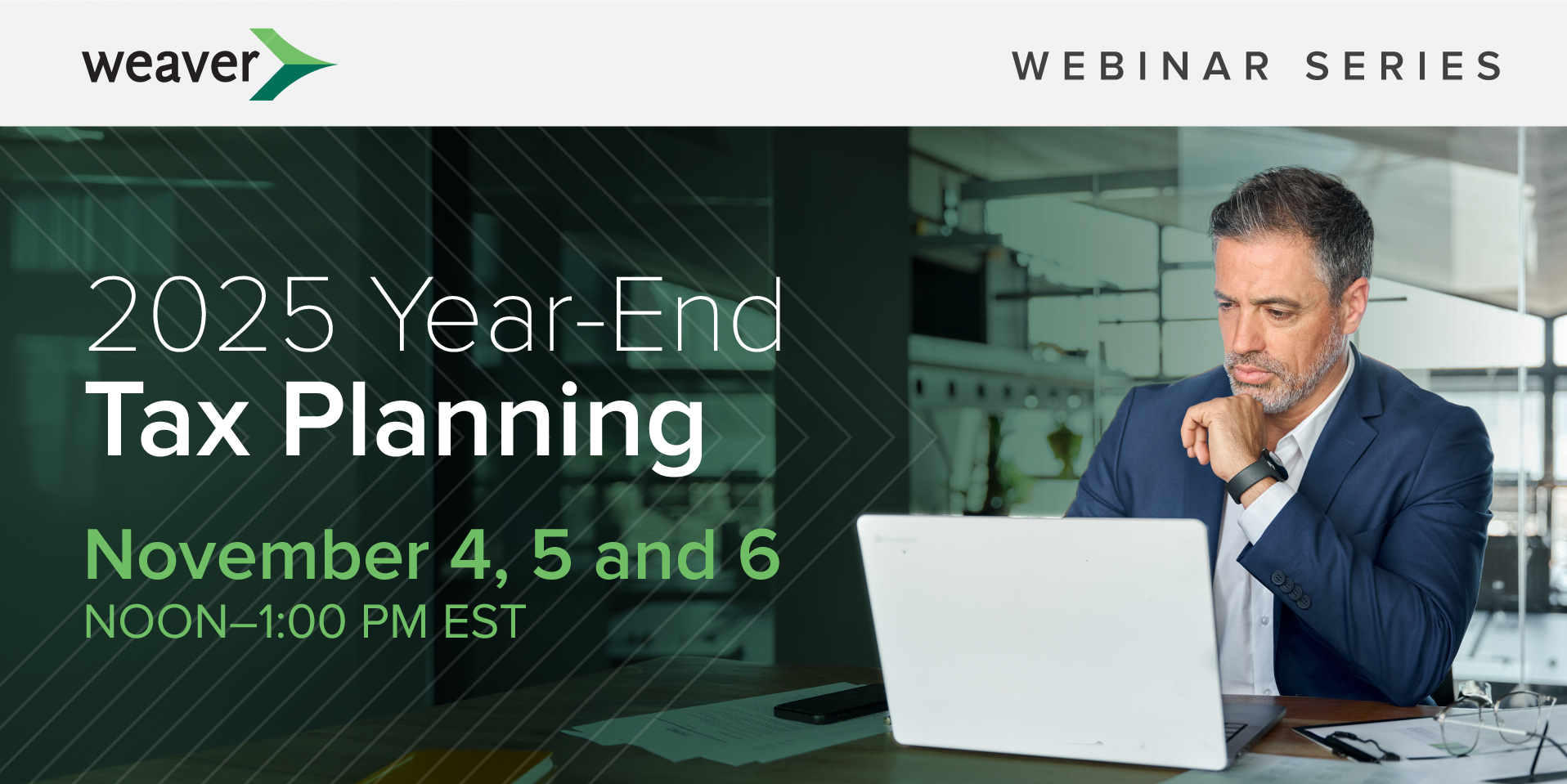 weaver

WEBINAR SERIES

2025 Year-End
Tax Planning

November 4, 5 and 6
NOON–1:00 PM EST